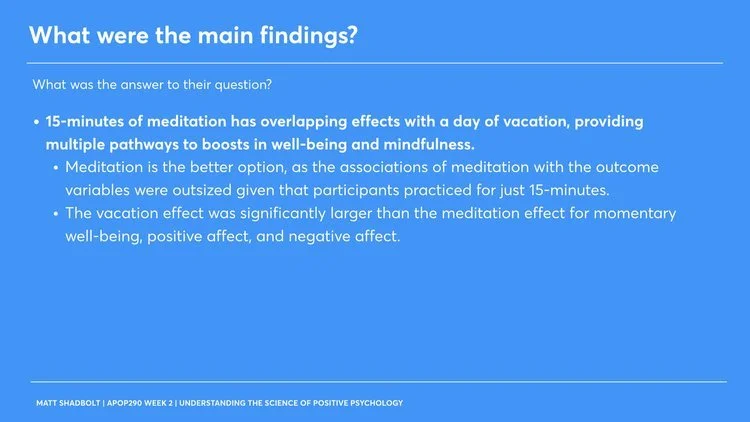 What were the main findings?

What was the answer to their question?

• 15-minutes of meditation has overlapping effects with a day of vacation, providing multiple pathways to boosts in well-being and mindfulness.
  • Meditation is the better option, as the associations of meditation with the outcome variables were outsized given that participants practiced for just 15-minutes.
  • The vacation effect was significantly larger than the meditation effect for momentary well-being, positive affect, and negative affect.

MATT SHADBOLT | APOP290 WEEK 2 | UNDERSTANDING THE SCIENCE OF POSITIVE PSYCHOLOGY